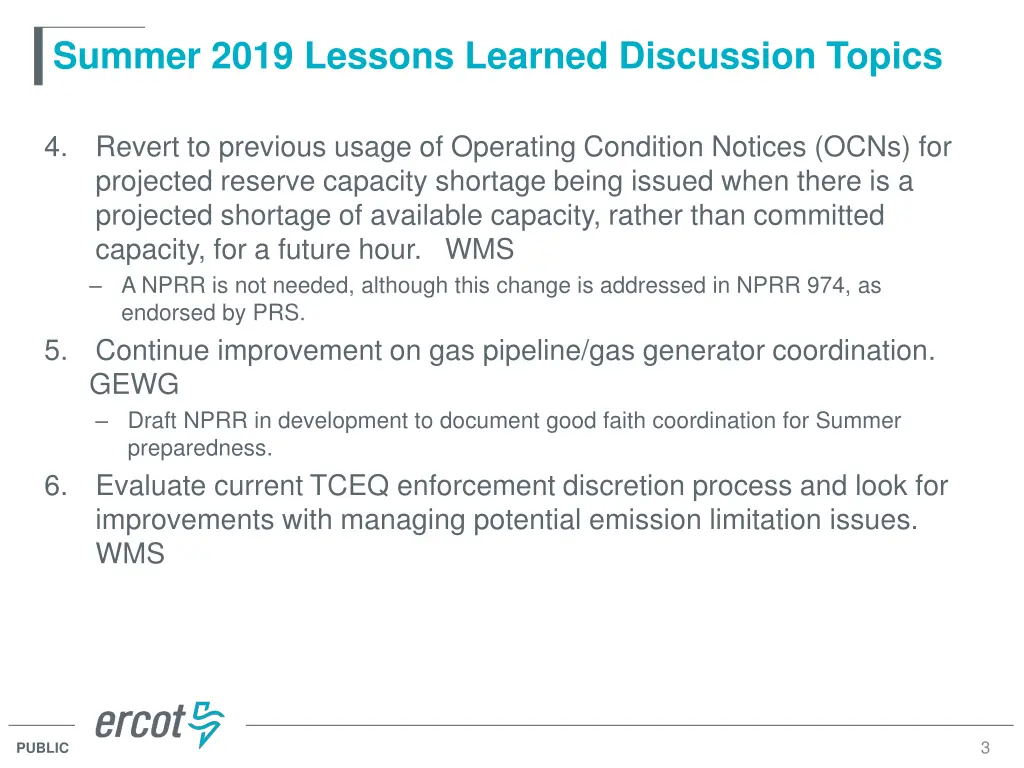 Summer 2019 Lessons Learned Discussion Topics

4. Revert to previous usage of Operating Condition Notices (OCNs) for projected reserve capacity shortage being issued when there is a projected shortage of available capacity, rather than committed capacity, for a future hour. WMS

– A NPRR is not needed, although this change is addressed in NPRR 974, as endorsed by PRS.

5. Continue improvement on gas pipeline/gas generator coordination. GEWG

– Draft NPRR in development to document good faith coordination for Summer preparedness.

6. Evaluate current TCEQ enforcement discretion process and look for improvements with managing potential emission limitation issues. WMS

ercot

PUBLIC

3